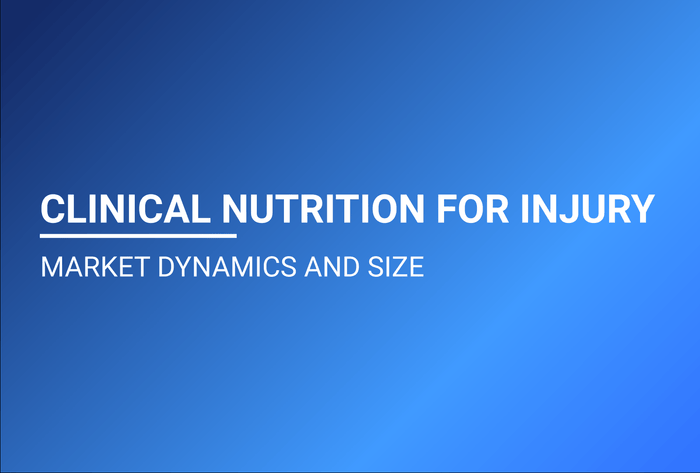 CLINICAL NUTRITION FOR INJURY

MARKET DYNAMICS AND SIZE